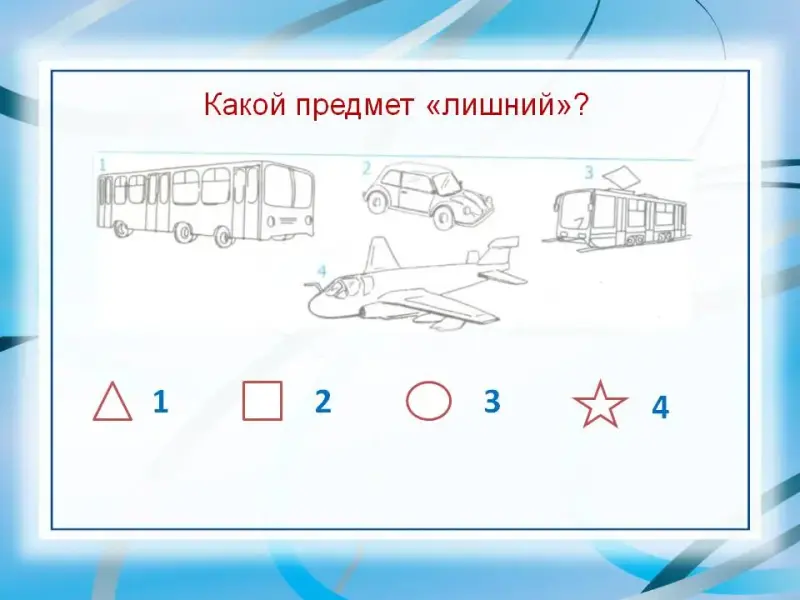 Какой предмет «лишний»?

1 2 3 4

1 2 3 4